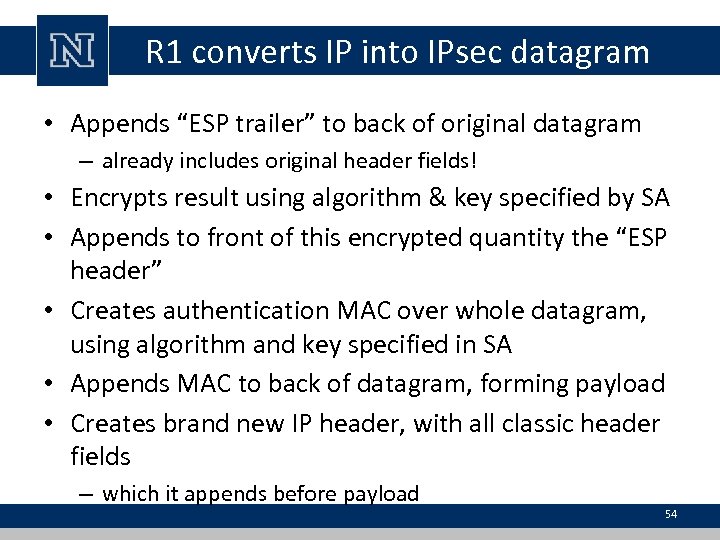 N

R1 converts IP into IPsec datagram

• Appends “ESP trailer” to back of original datagram
– already includes original header fields!
• Encrypts result using algorithm & key specified by SA
• Appends to front of this encrypted quantity the “ESP header”
• Creates authentication MAC over whole datagram, using algorithm and key specified in SA
• Appends MAC to back of datagram, forming payload
• Creates brand new IP header, with all classic header fields
– which it appends before payload

54